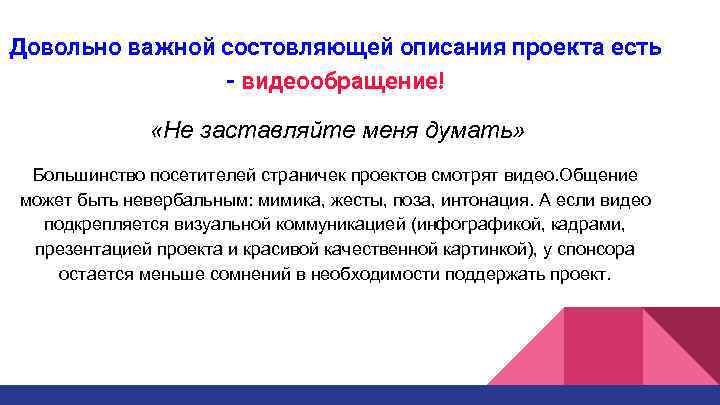 Довольно важной состовляющей описания проекта есть - видеообращение!

«Не заставляйте меня думать»

Большинство посетителей страничек проектов смотрят видео.Общение может быть невербальным: мимика, жесты, поза, интонация. А если видео подкрепляется визуальной коммуникацией (инфографикой, кадрами, презентацией проекта и красивой качественной картинкой), у спонсора остается меньше сомнений в необходимости поддержать проект.